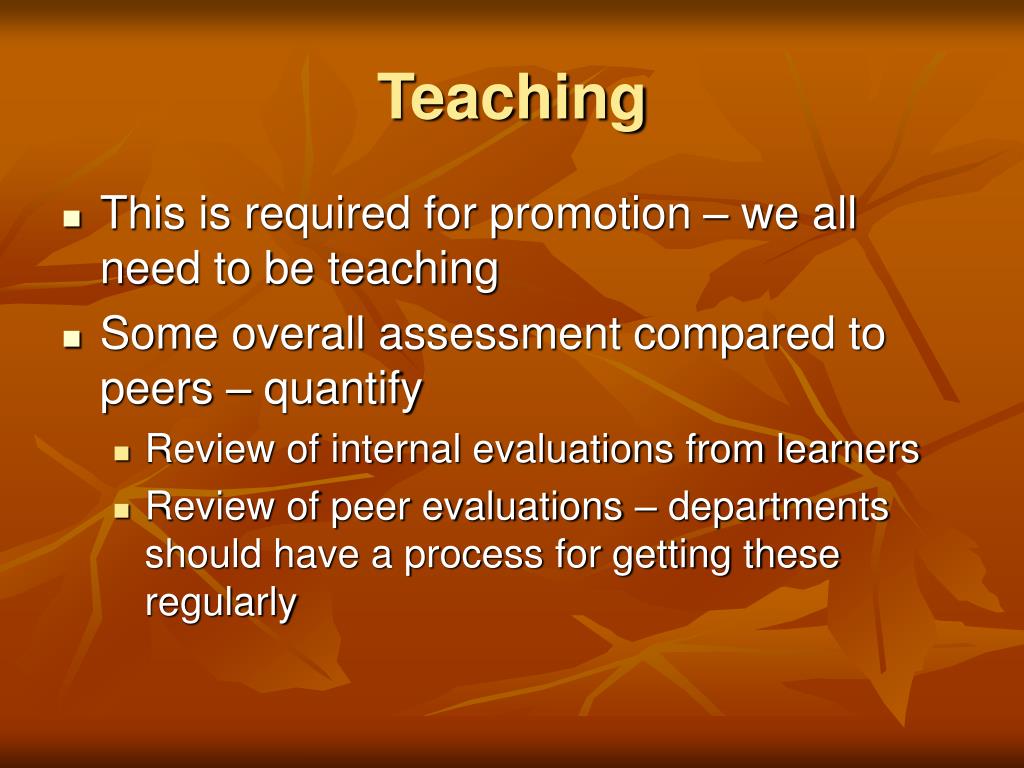 Teaching

This is required for promotion – we all need to be teaching

Some overall assessment compared to peers – quantify

Review of internal evaluations from learners

Review of peer evaluations – departments should have a process for getting these regularly